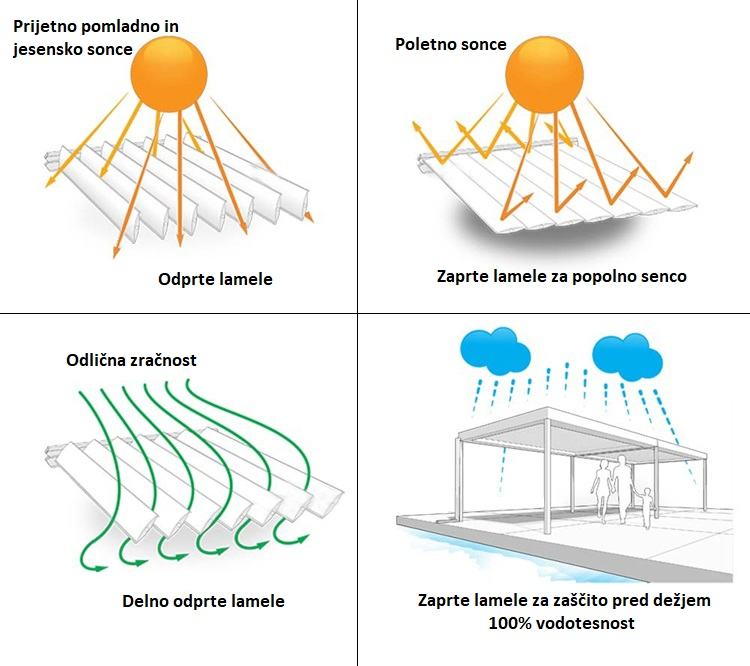 Prijetno pomladno in jesensko sonce

Odprte lamele

Poletno sonce

Zaprte lamele za popolno senco

Odlična zračnost

Delno odprte lamele

Zaprte lamele za zaščito pred dežjem
100% vodotesnost